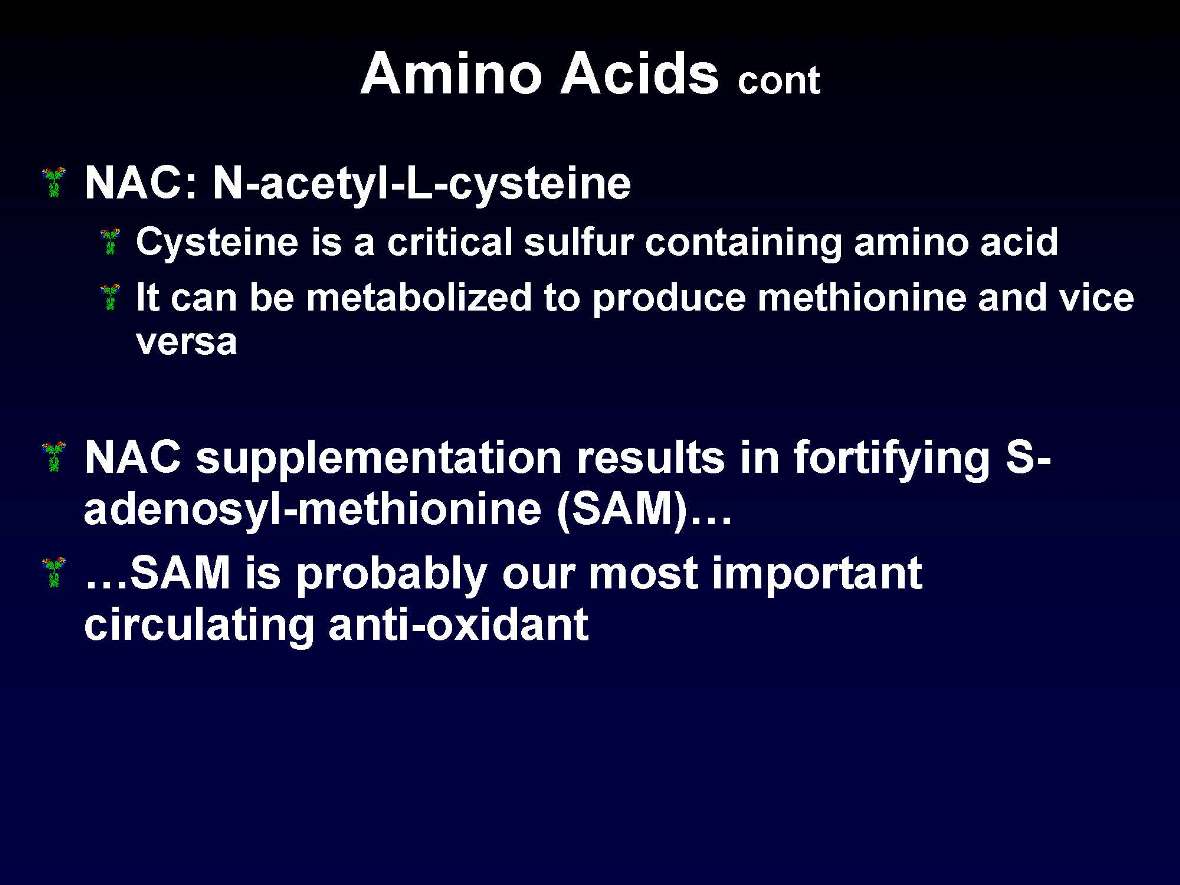 Amino Acids cont

NAC: N-acetyl-L-cysteine

Cysteine is a critical sulfur containing amino acid

It can be metabolized to produce methionine and vice versa

NAC supplementation results in fortifying S-adenosyl-methionine (SAM)…

…SAM is probably our most important circulating anti-oxidant